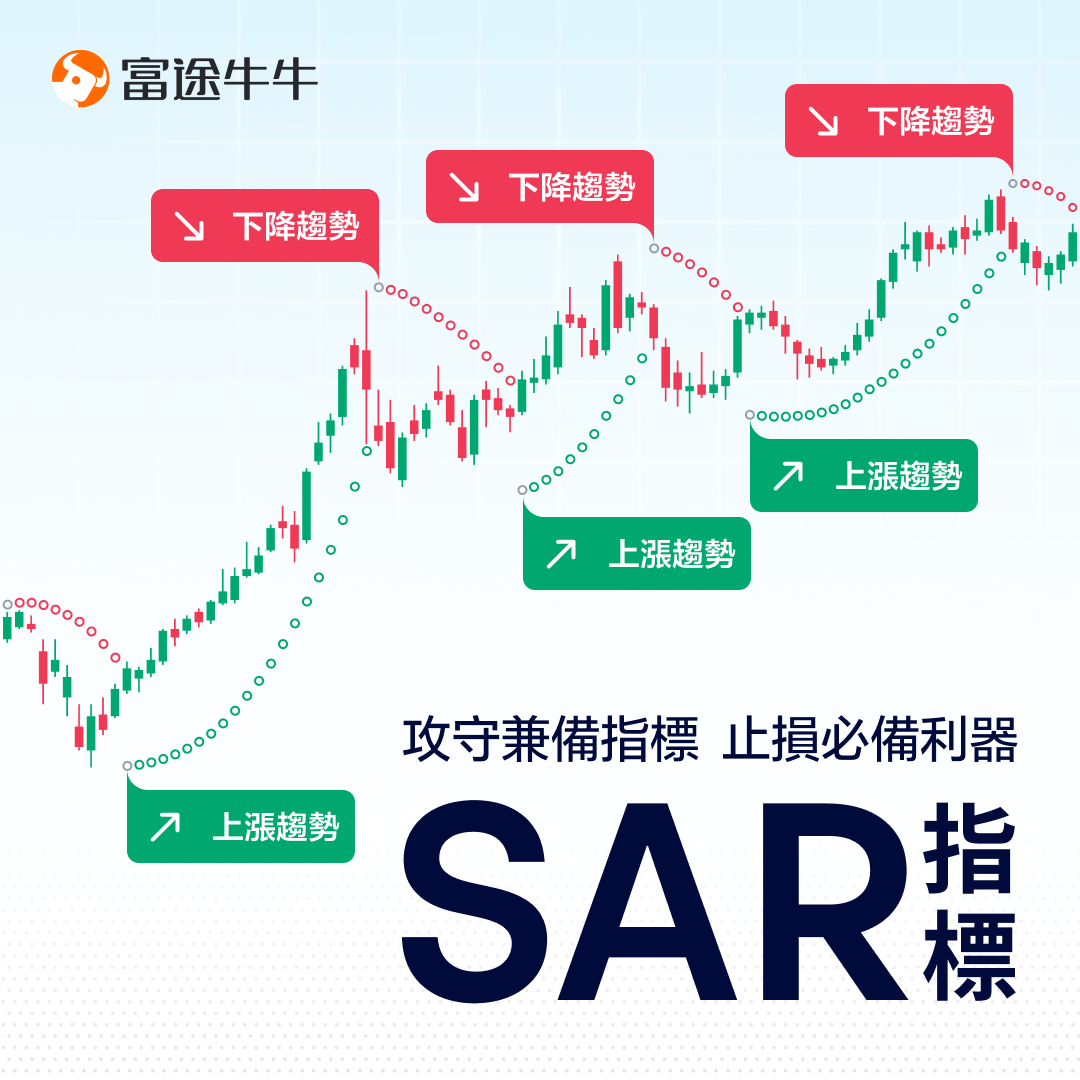 富途牛牛

↘ 下降趨勢

↘ 下降趨勢

↘ 下降趨勢

↗ 上漲趨勢

↗ 上漲趨勢

↗ 上漲趨勢

攻守兼備指標 止損必備利器

SAR指標